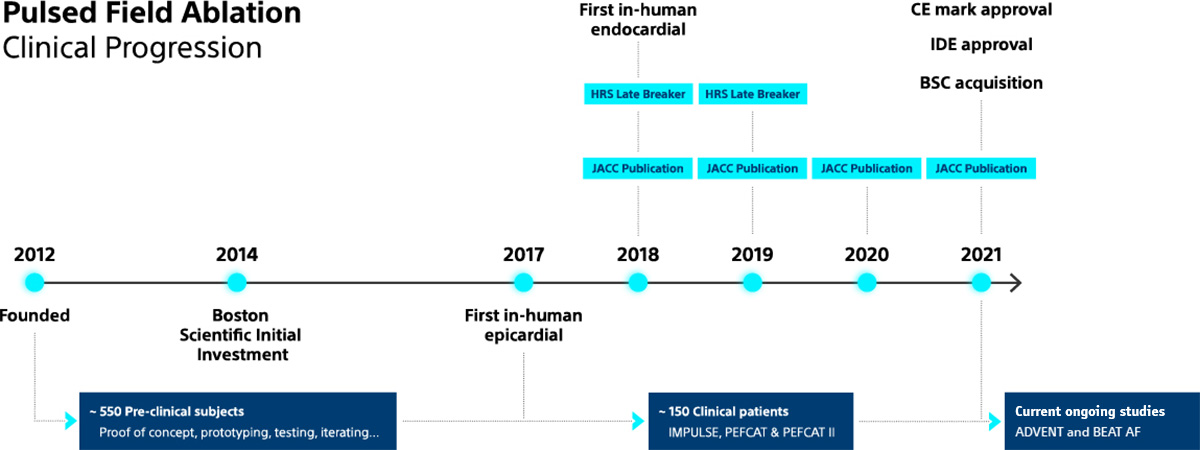 Pulsed Field Ablation
Clinical Progression

First in-human endocardial

CE mark approval

IDE approval

BSC acquisition

HRS Late Breaker

HRS Late Breaker

JACC Publication

JACC Publication

JACC Publication

JACC Publication

2012

2014

2017

2018

2019

2020

2021

Founded

Boston Scientific Initial Investment

First in-human epicardial

~ 550 Pre-clinical subjects
Proof of concept, prototyping, testing, iterating...

~ 150 Clinical patients
IMPULSE, PEFCAT & PEFCAT II

Current ongoing studies
ADVENT and BEAT AF